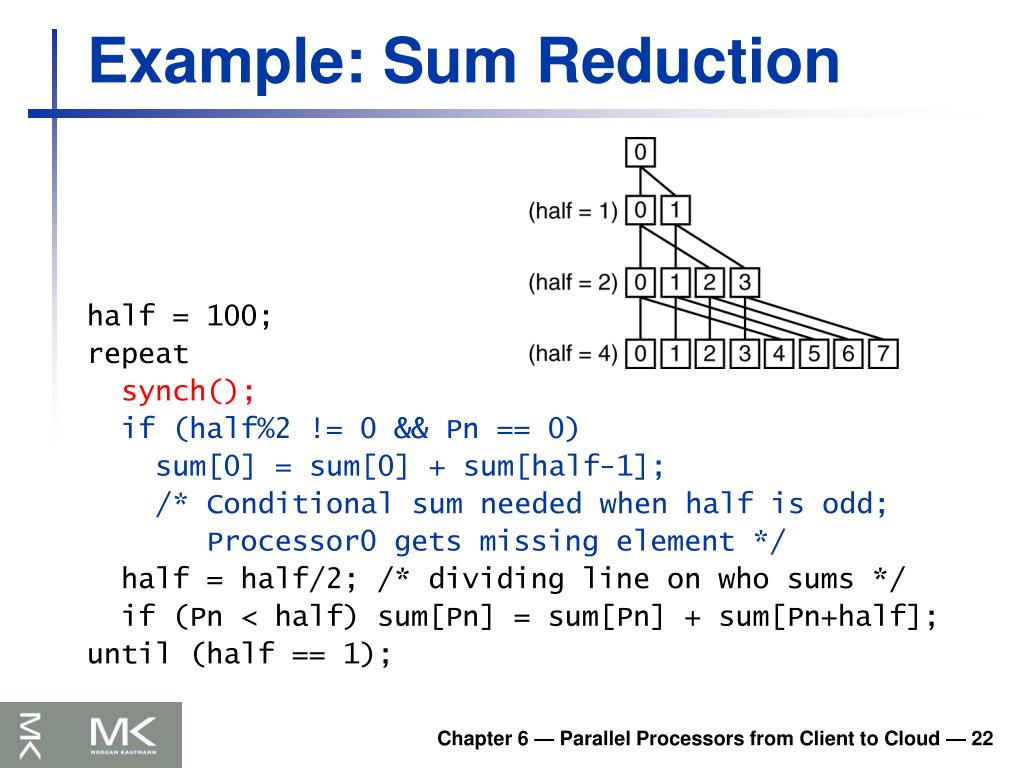 Example: Sum Reduction

0

(half = 1) 0 1

(half = 2) 0 1 2 3

(half = 4) 0 1 2 3 4 5 6 7

half = 100;
repeat
  synch();
  if (half%2 != 0 && Pn == 0)
    sum[0] = sum[0] + sum[half-1];
    /* Conditional sum needed when half is odd;
       Processor0 gets missing element */
  half = half/2; /* dividing line on who sums */
  if (Pn < half) sum[Pn] = sum[Pn] + sum[Pn+half];
until (half == 1);

MK
MORGAN KAUFMANN

Chapter 6 — Parallel Processors from Client to Cloud — 22